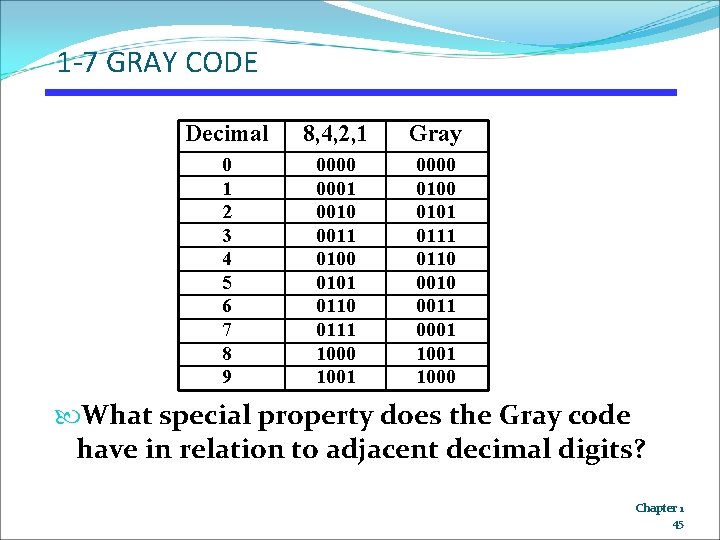 1-7 GRAY CODE

| Decimal | 8,4,2,1 | Gray |
|---|---|---|
| 0 | 0000 | 0000 |
| 1 | 0001 | 0100 |
| 2 | 0010 | 0101 |
| 3 | 0011 | 0111 |
| 4 | 0100 | 0110 |
| 5 | 0101 | 0010 |
| 6 | 0110 | 0011 |
| 7 | 0111 | 0001 |
| 8 | 1000 | 1001 |
| 9 | 1001 | 1000 |

What special property does the Gray code have in relation to adjacent decimal digits?

Chapter 1
45